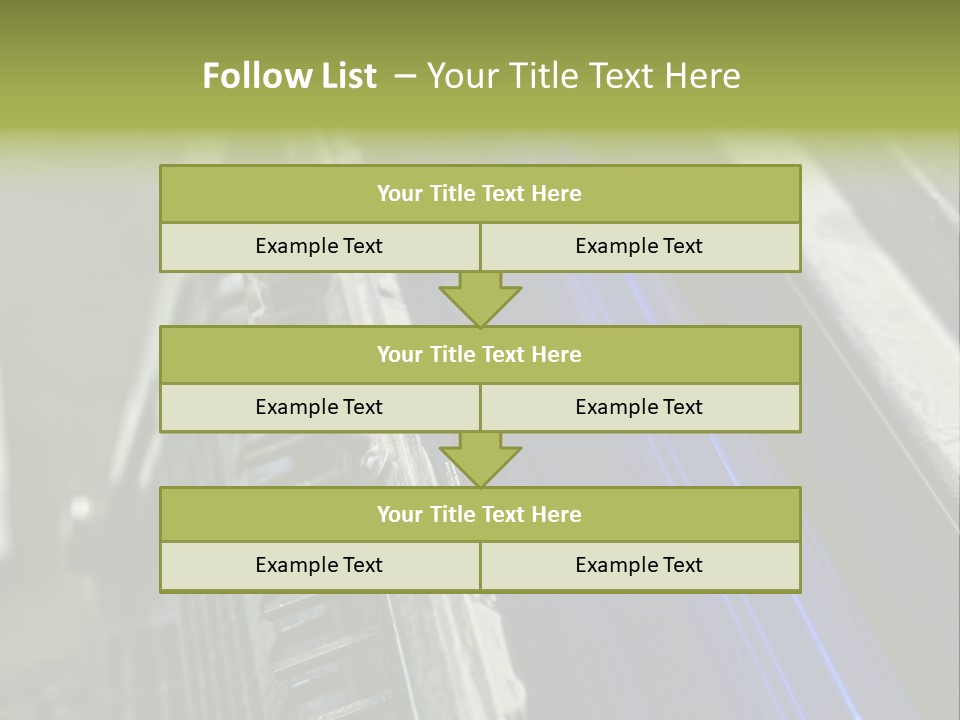 Follow List – Your Title Text Here

Your Title Text Here

Example Text

Example Text

Your Title Text Here

Example Text

Example Text

Your Title Text Here

Example Text

Example Text